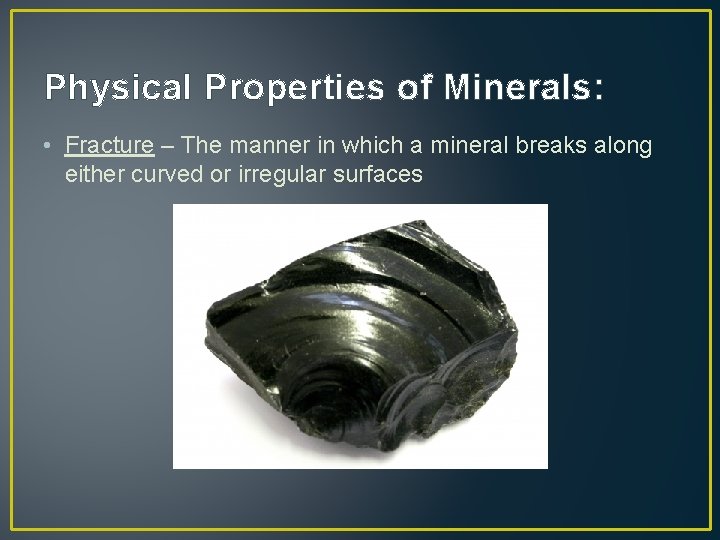 Physical Properties of Minerals:

• Fracture – The manner in which a mineral breaks along either curved or irregular surfaces